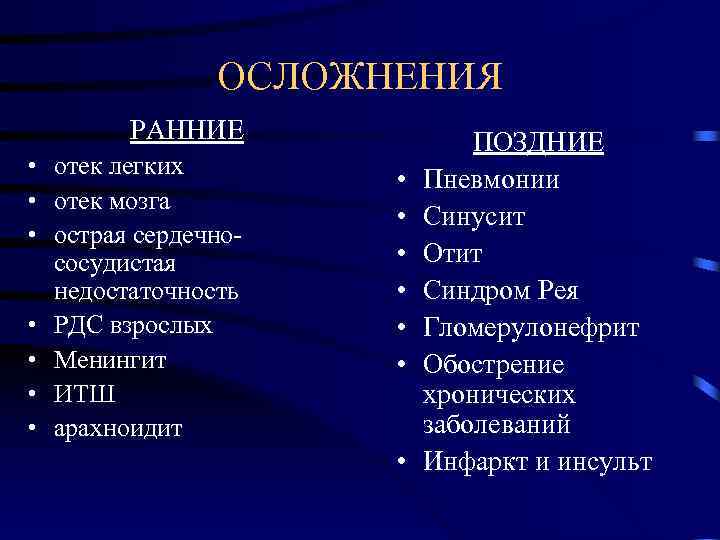 ОСЛОЖНЕНИЯ

РАННИЕ

• отек легких
• отек мозга
• острая сердечно-сосудистая недостаточность
• РДС взрослых
• Менингит
• ИТШ
• арахноидит

ПОЗДНИЕ

• Пневмонии
• Синусит
• Отит
• Синдром Рея
• Гломерулонефрит
• Обострение хронических заболеваний
• Инфаркт и инсульт